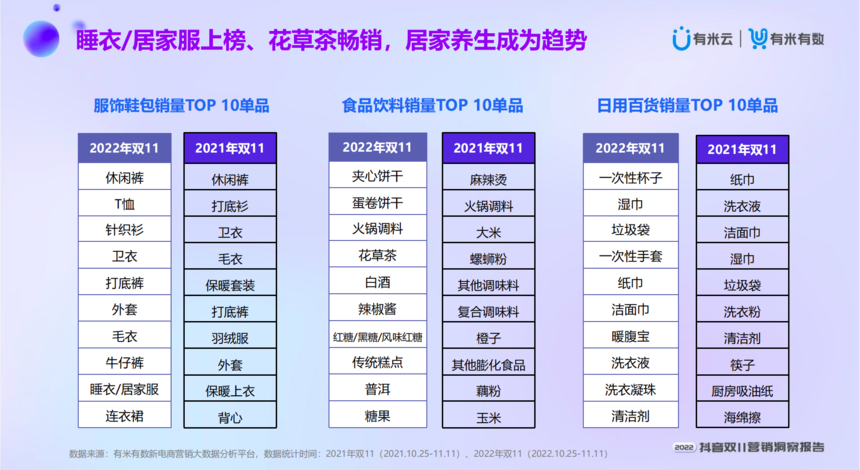 睡衣/居家服上榜、花草茶畅销，居家养生成为趋势

有米云 | 有米有数

服饰鞋包销量TOP 10单品

| 2022年双11 | 2021年双11 |
|---|---|
| 休闲裤 | 休闲裤 |
| T恤 | 打底衫 |
| 针织衫 | 卫衣 |
| 卫衣 | 毛衣 |
| 打底裤 | 保暖套装 |
| 外套 | 打底裤 |
| 毛衣 | 羽绒服 |
| 牛仔裤 | 外套 |
| 睡衣/居家服 | 保暖上衣 |
| 连衣裙 | 背心 |

食品饮料销量TOP 10单品

| 2022年双11 | 2021年双11 |
|---|---|
| 夹心饼干 | 麻辣烫 |
| 蛋卷饼干 | 火锅调料 |
| 火锅调料 | 大米 |
| 花草茶 | 螺蛳粉 |
| 白酒 | 其他调味料 |
| 辣椒酱 | 复合调味料 |
| 红糖/黑糖/风味红糖 | 橙子 |
| 传统糕点 | 其他膨化食品 |
| 普洱 | 藕粉 |
| 糖果 | 玉米 |

日用百货销量TOP 10单品

| 2022年双11 | 2021年双11 |
|---|---|
| 一次性杯子 | 纸巾 |
| 湿巾 | 洗衣液 |
| 垃圾袋 | 洁面巾 |
| 一次性手套 | 湿巾 |
| 纸巾 | 垃圾袋 |
| 洁面巾 | 洗衣粉 |
| 暖腹宝 | 清洁剂 |
| 洗衣液 | 筷子 |
| 洗衣凝珠 | 厨房吸油纸 |
| 清洁剂 | 海绵擦 |

数据来源：有米有数新电商营销大数据分析平台，数据统计时间：2021年双11（2021.10.25-11.11）、2022年双11（2022.10.25-11.11）

2022 抖音双11营销洞察报告